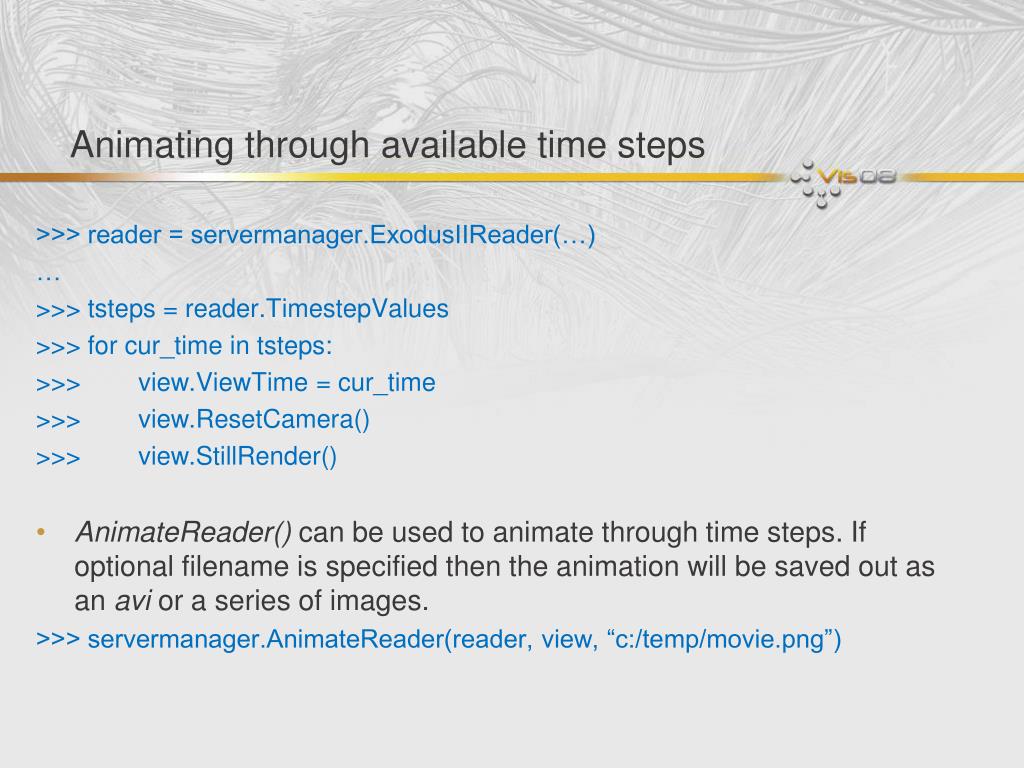 Animating through available time steps

Vis08

>>> reader = servermanager.ExodusIIReader(…)
…
>>> tsteps = reader.TimestepValues
>>> for cur_time in tsteps:
>>> view.ViewTime = cur_time
>>> view.ResetCamera()
>>> view.StillRender()

• AnimateReader() can be used to animate through time steps. If optional filename is specified then the animation will be saved out as an avi or a series of images.

>>> servermanager.AnimateReader(reader, view, “c:/temp/movie.png”)